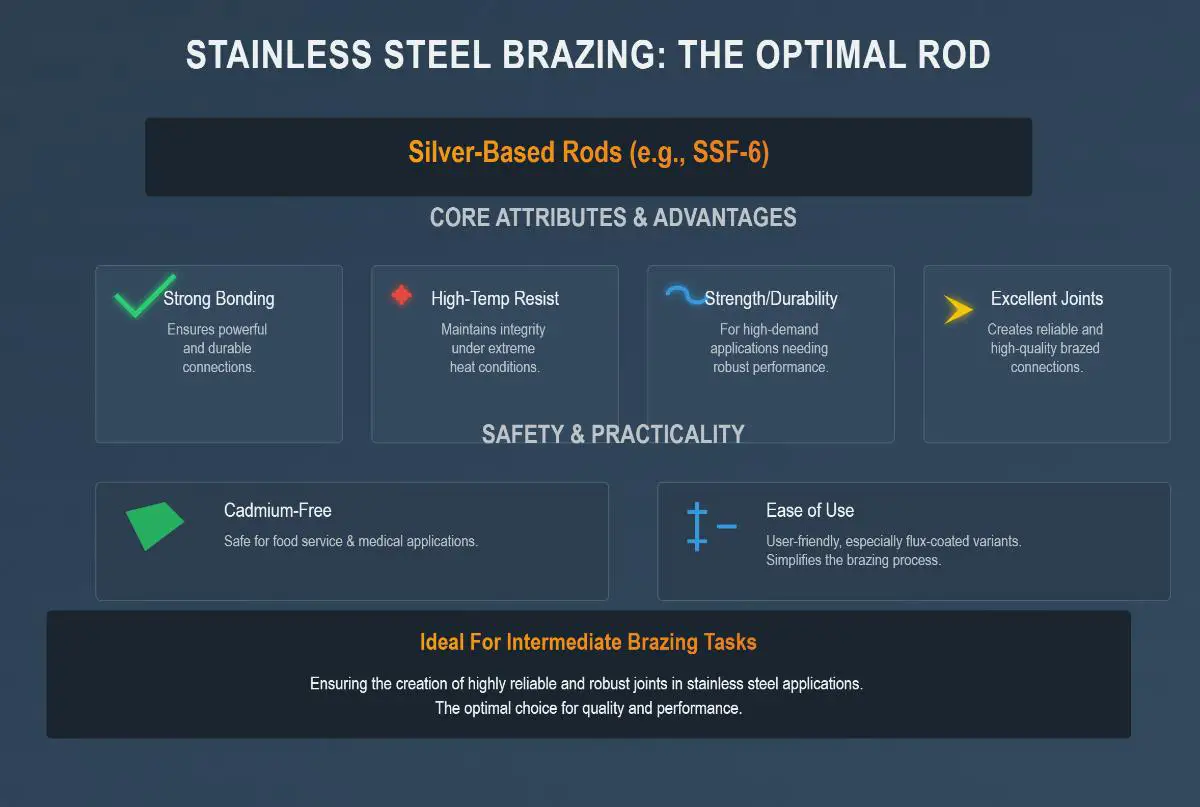 STAINLESS STEEL BRAZING: THE OPTIMAL ROD

Silver-Based Rods (e.g., SSF-6)

CORE ATTRIBUTES & ADVANTAGES

Strong Bonding
Ensures powerful and durable connections.

High-Temp Resist
Maintains integrity under extreme heat conditions.

Strength/Durability
For high-demand applications needing robust performance.

Excellent Joints
Creates reliable and high-quality brazed connections.

SAFETY & PRACTICALITY

Cadmium-Free
Safe for food service & medical applications.

Ease of Use
User-friendly, especially flux-coated variants.
Simplifies the brazing process.

Ideal For Intermediate Brazing Tasks

Ensuring the creation of highly reliable and robust joints in stainless steel applications.
The optimal choice for quality and performance.